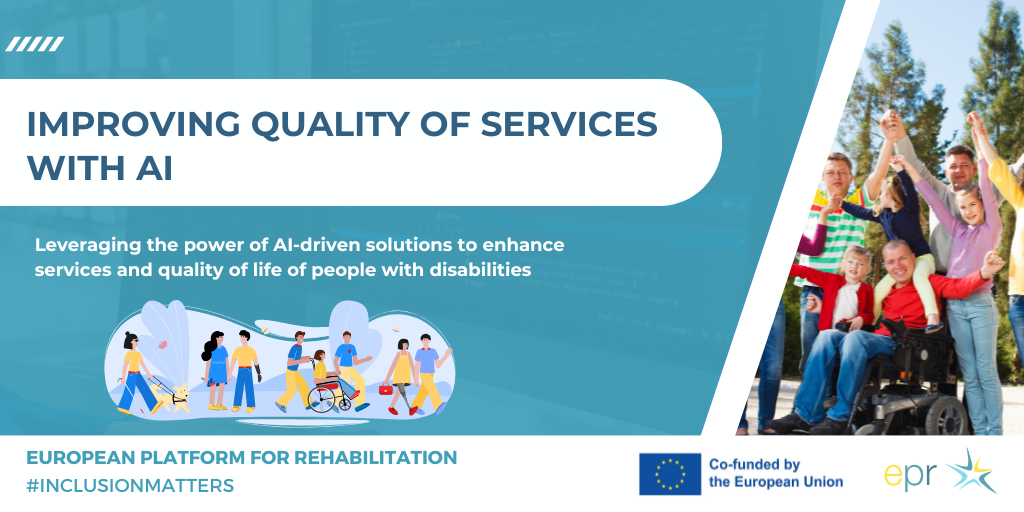 IMPROVING QUALITY OF SERVICES WITH AI

Leveraging the power of AI-driven solutions to enhance services and quality of life of people with disabilities

EUROPEAN PLATFORM FOR REHABILITATION
#INCLUSIONMATTERS

Co-funded by the European Union

epr